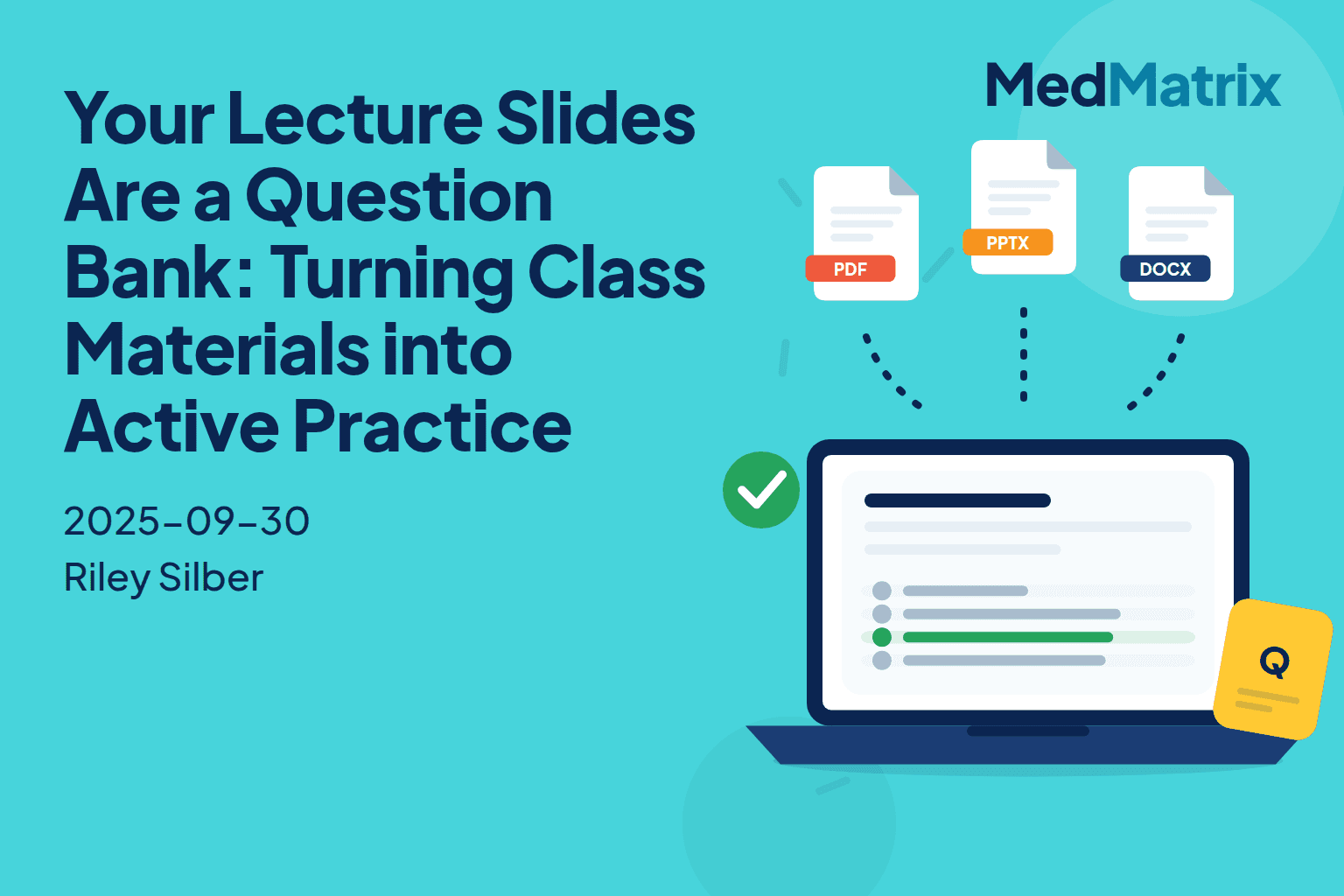 Your Lecture Slides Are a Question Bank: Turning Class Materials into Active Practice

2025-09-30
Riley Silber

MedMatrix

PDF
PPTX
DOCX

Q